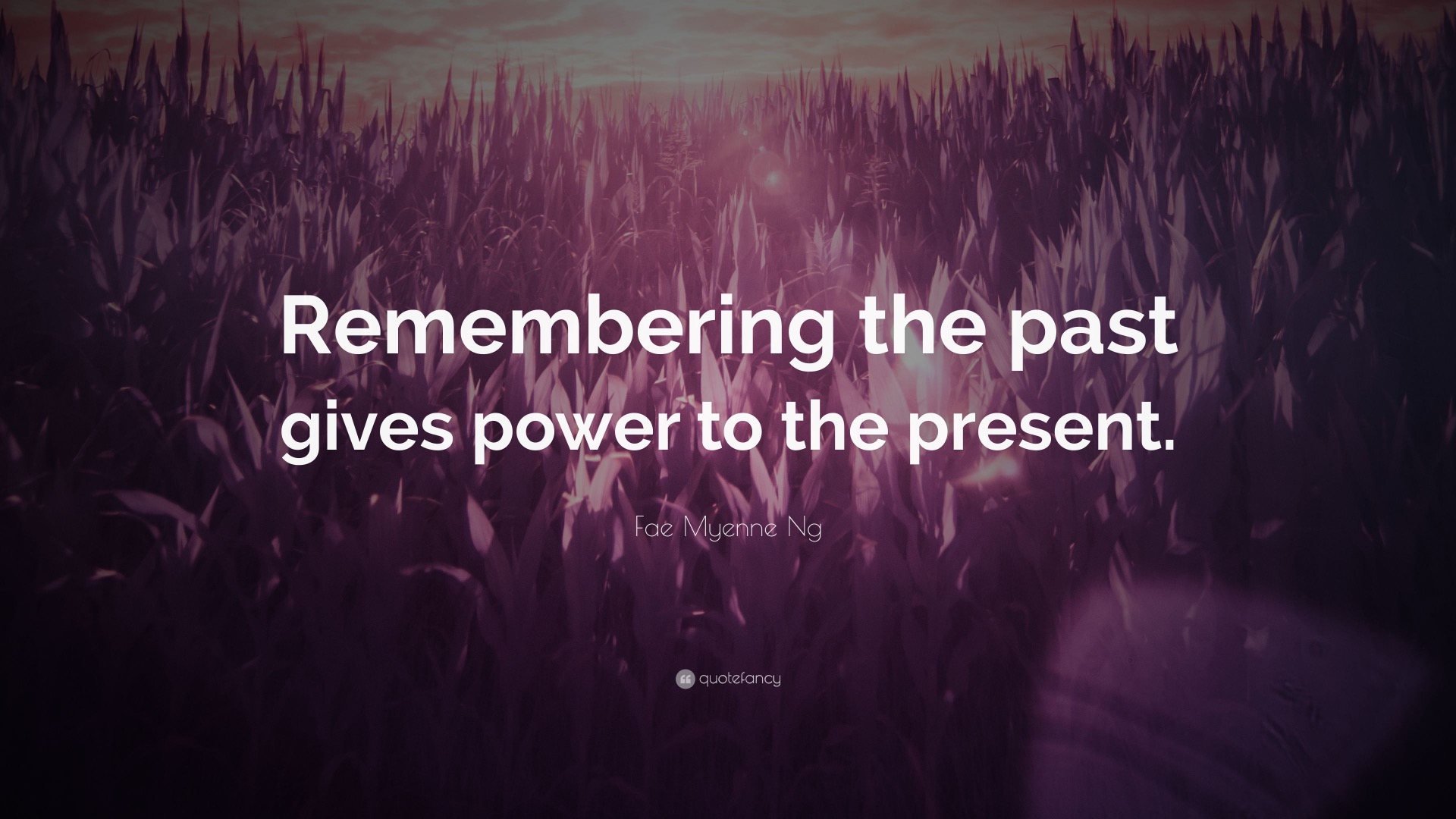 Remembering the past gives power to the present.

Fae Myenne Ng

quotefancy